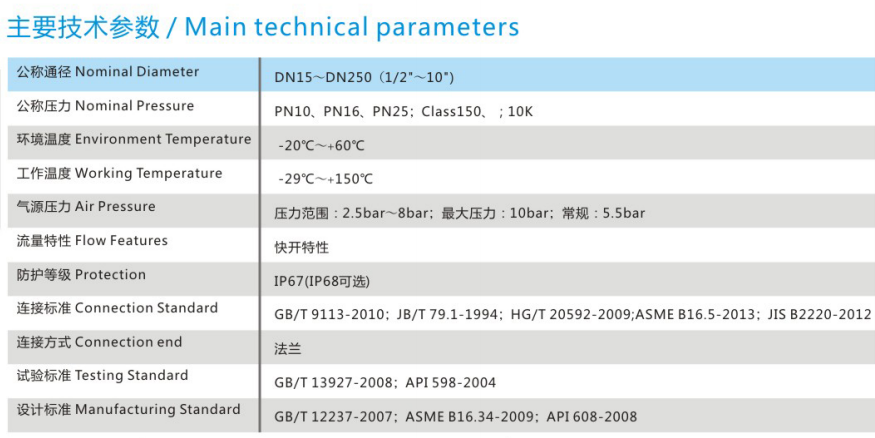 主要技术参数 / Main technical parameters

| | |
|---|---|
| 公称通径 Nominal Diameter | DN15～DN250（1/2"～10"） |
| 公称压力 Nominal Pressure | PN10、PN16、PN25；Class150、；10K |
| 环境温度 Environment Temperature | -20℃～+60℃ |
| 工作温度 Working Temperature | -29℃～+150℃ |
| 气源压力 Air Pressure | 压力范围：2.5bar～8bar；最大压力：10bar；常规：5.5bar |
| 流量特性 Flow Features | 快开特性 |
| 防护等级 Protection | IP67(IP68可选) |
| 连接标准 Connection Standard | GB/T 9113-2010；JB/T 79.1-1994；HG/T 20592-2009;ASME B16.5-2013；JIS B2220-2012 |
| 连接方式 Connection end | 法兰 |
| 试验标准 Testing Standard | GB/T 13927-2008；API 598-2004 |
| 设计标准 Manufacturing Standard | GB/T 12237-2007；ASME B16.34-2009；API 608-2008 |